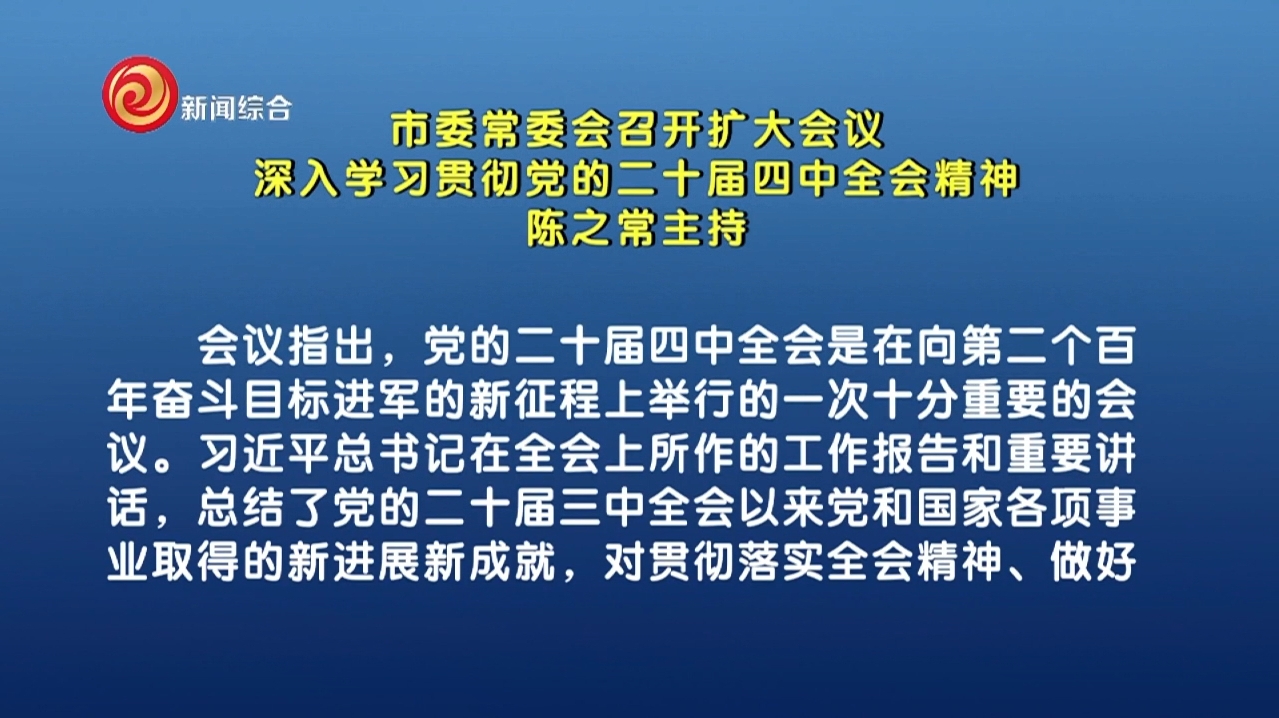 新闻综合

市委常委会召开扩大会议
深入学习贯彻党的二十届四中全会精神
陈之常主持

会议指出，党的二十届四中全会是在向第二个百年奋斗目标进军的新征程上举行的一次十分重要的会议。习近平总书记在全会上所作的工作报告和重要讲话，总结了党的二十届三中全会以来党和国家各项事业取得的新进展新成就，对贯彻落实全会精神、做好